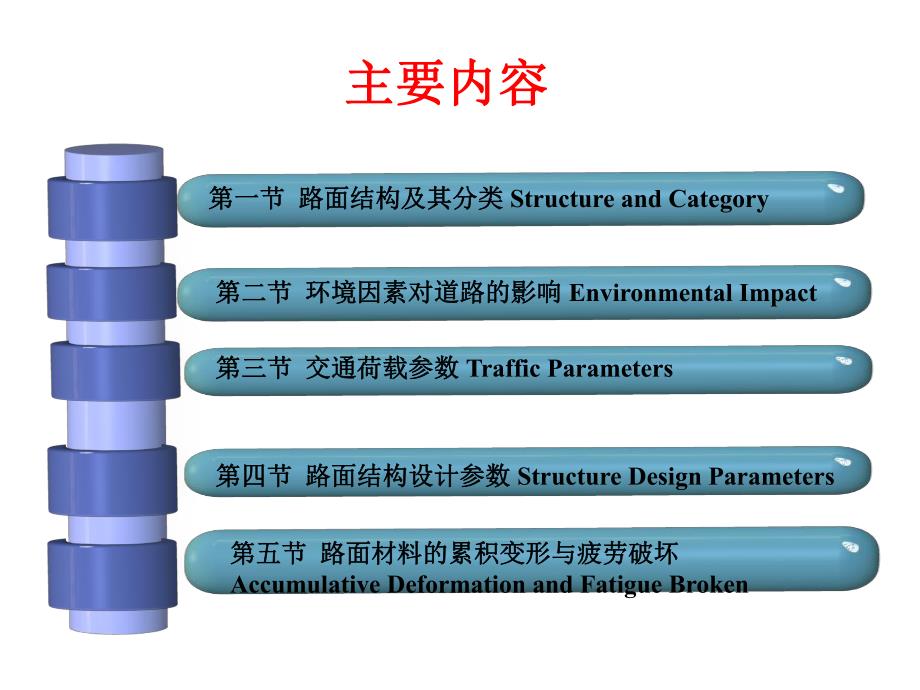 主要内容

第一节 路面结构及其分类 Structure and Category

第二节 环境因素对道路的影响 Environmental Impact

第三节 交通荷载参数 Traffic Parameters

第四节 路面结构设计参数 Structure Design Parameters

第五节 路面材料的累积变形与疲劳破坏 Accumulative Deformation and Fatigue Broken